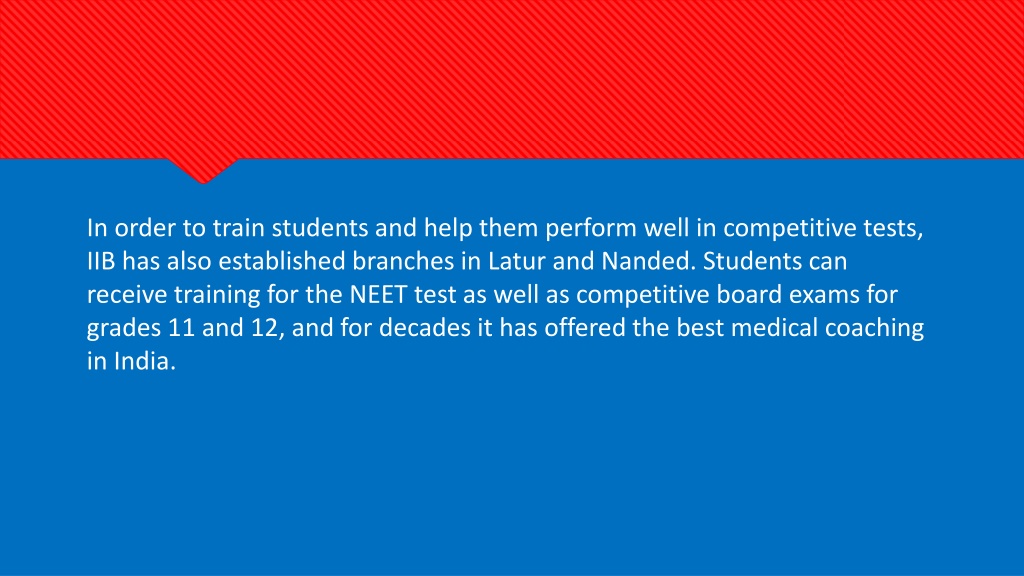 In order to train students and help them perform well in competitive tests, IIB has also established branches in Latur and Nanded. Students can receive training for the NEET test as well as competitive board exams for grades 11 and 12, and for decades it has offered the best medical coaching in India.